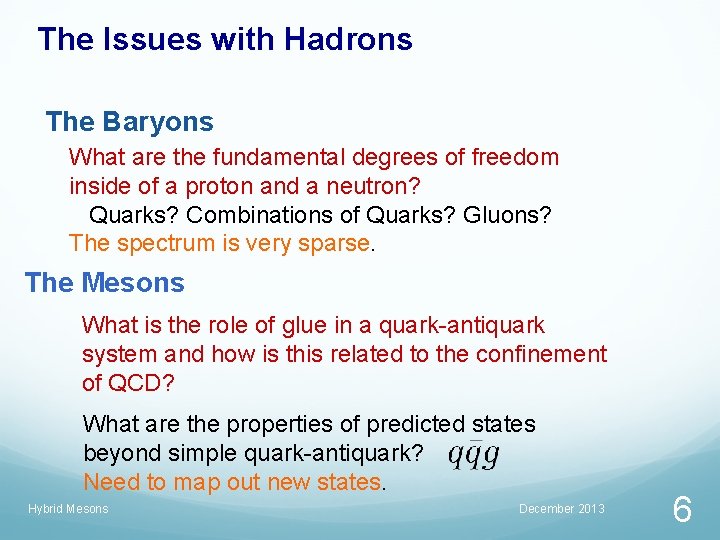 The Issues with Hadrons

The Baryons

What are the fundamental degrees of freedom inside of a proton and a neutron?

Quarks? Combinations of Quarks? Gluons?

The spectrum is very sparse.

The Mesons

What is the role of glue in a quark-antiquark system and how is this related to the confinement of QCD?

What are the properties of predicted states beyond simple quark-antiquark? $q\bar{q}g$

Need to map out new states.

Hybrid Mesons

December 2013

6